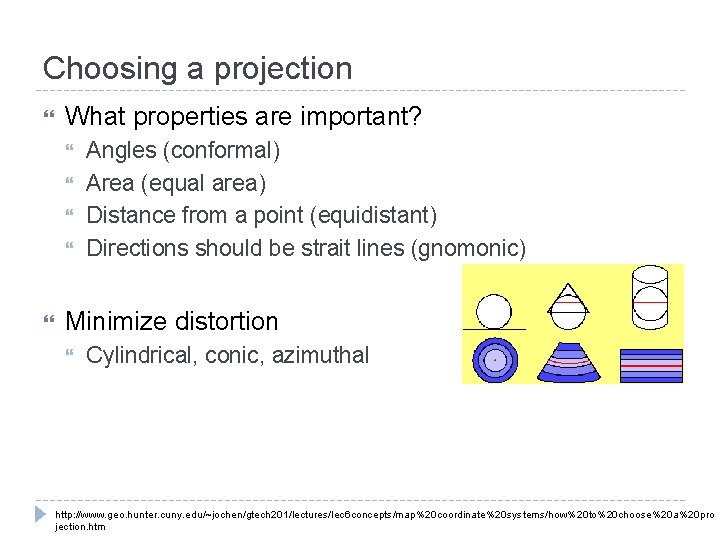 Choosing a projection

What properties are important?

Angles (conformal)

Area (equal area)

Distance from a point (equidistant)

Directions should be strait lines (gnomonic)

Minimize distortion

Cylindrical, conic, azimuthal

http://www.geo.hunter.cuny.edu/~jochen/gtech201/lectures/lec6concepts/map%20coordinate%20systems/how%20to%20choose%20a%20projection.htm